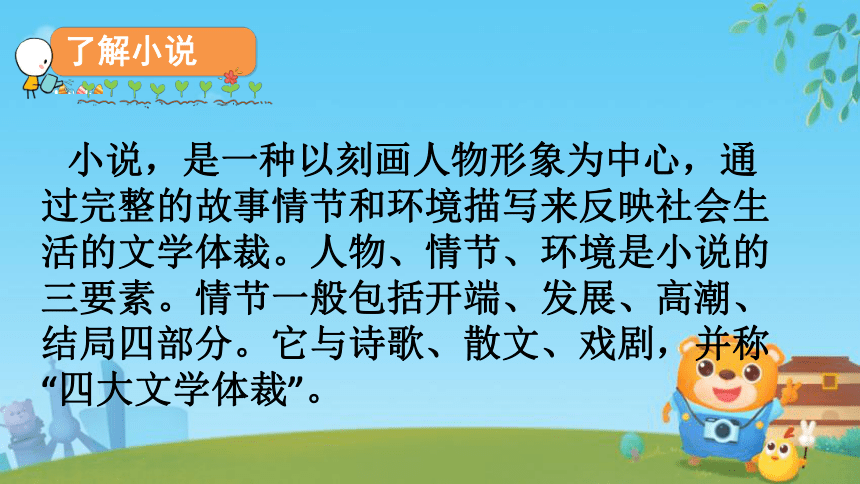 了解小说

小说，是一种以刻画人物形象为中心，通过完整的故事情节和环境描写来反映社会生活的文学体裁。人物、情节、环境是小说的三要素。情节一般包括开端、发展、高潮、结局四部分。它与诗歌、散文、戏剧，并称“四大文学体裁”。